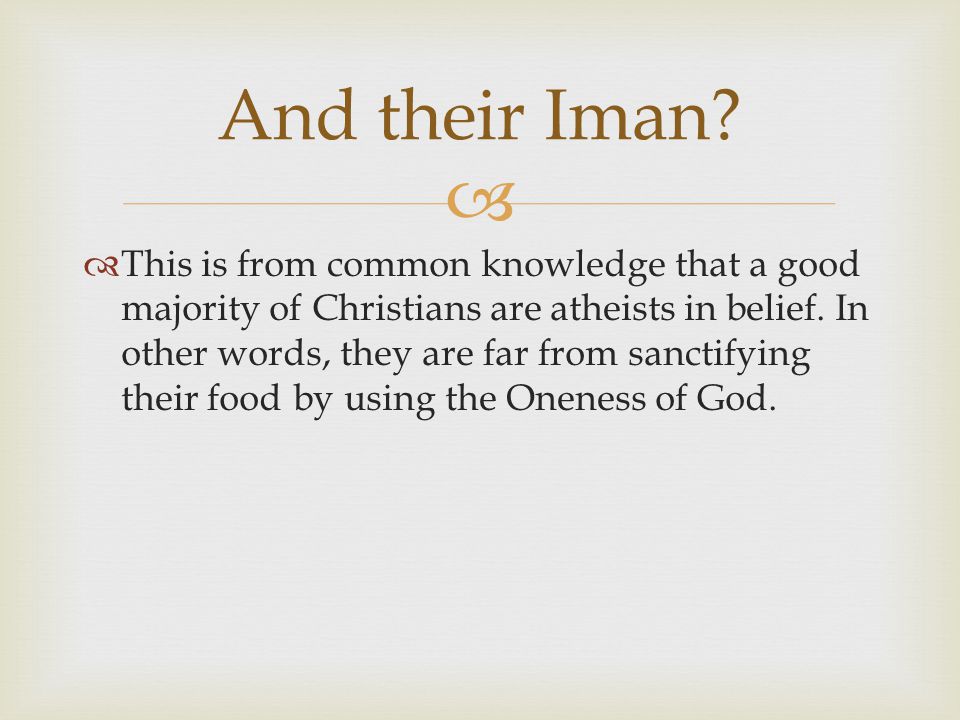 And their Iman?

This is from common knowledge that a good majority of Christians are atheists in belief. In other words, they are far from sanctifying their food by using the Oneness of God.